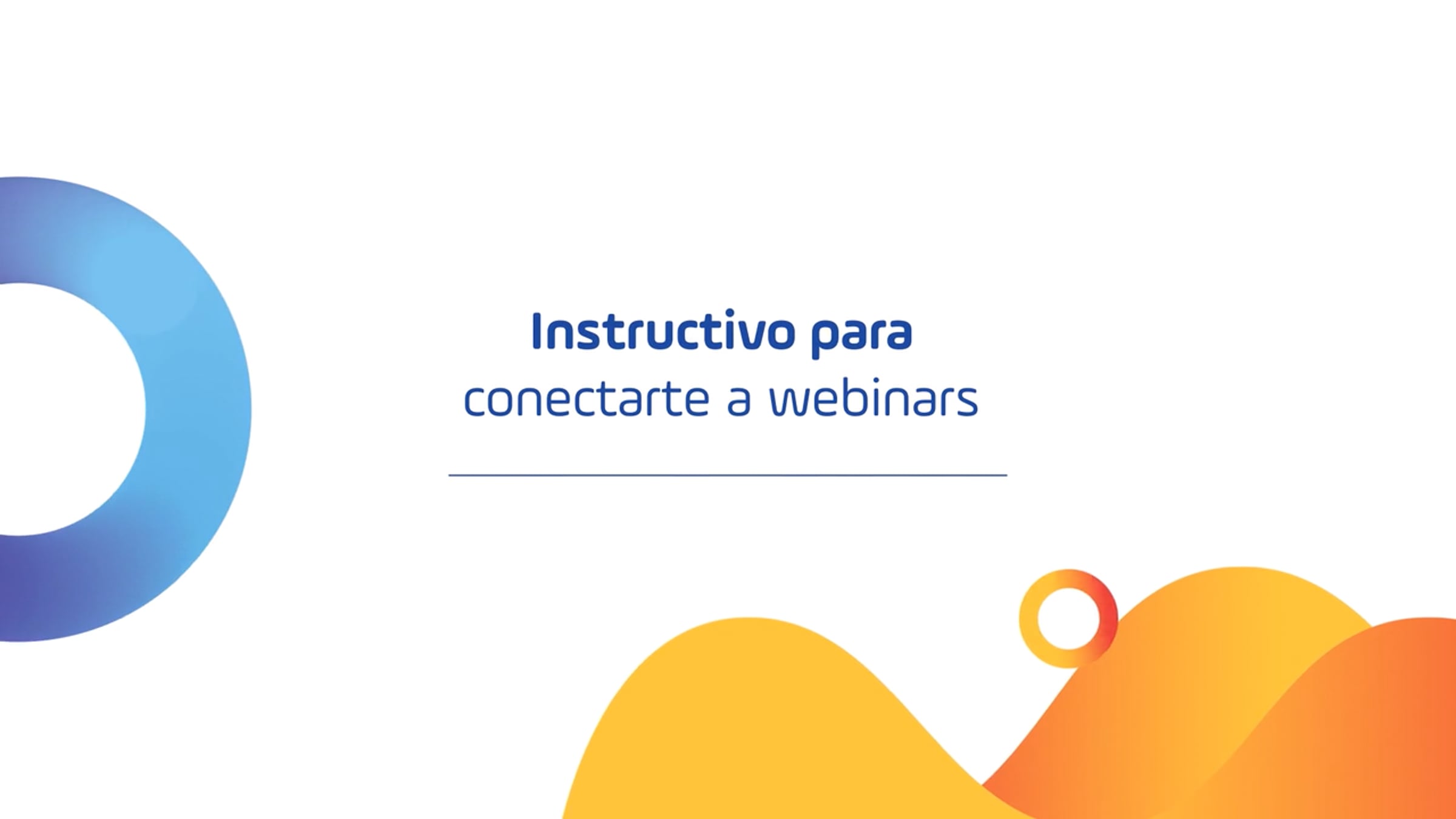 Instructivo para
conectarte a webinars